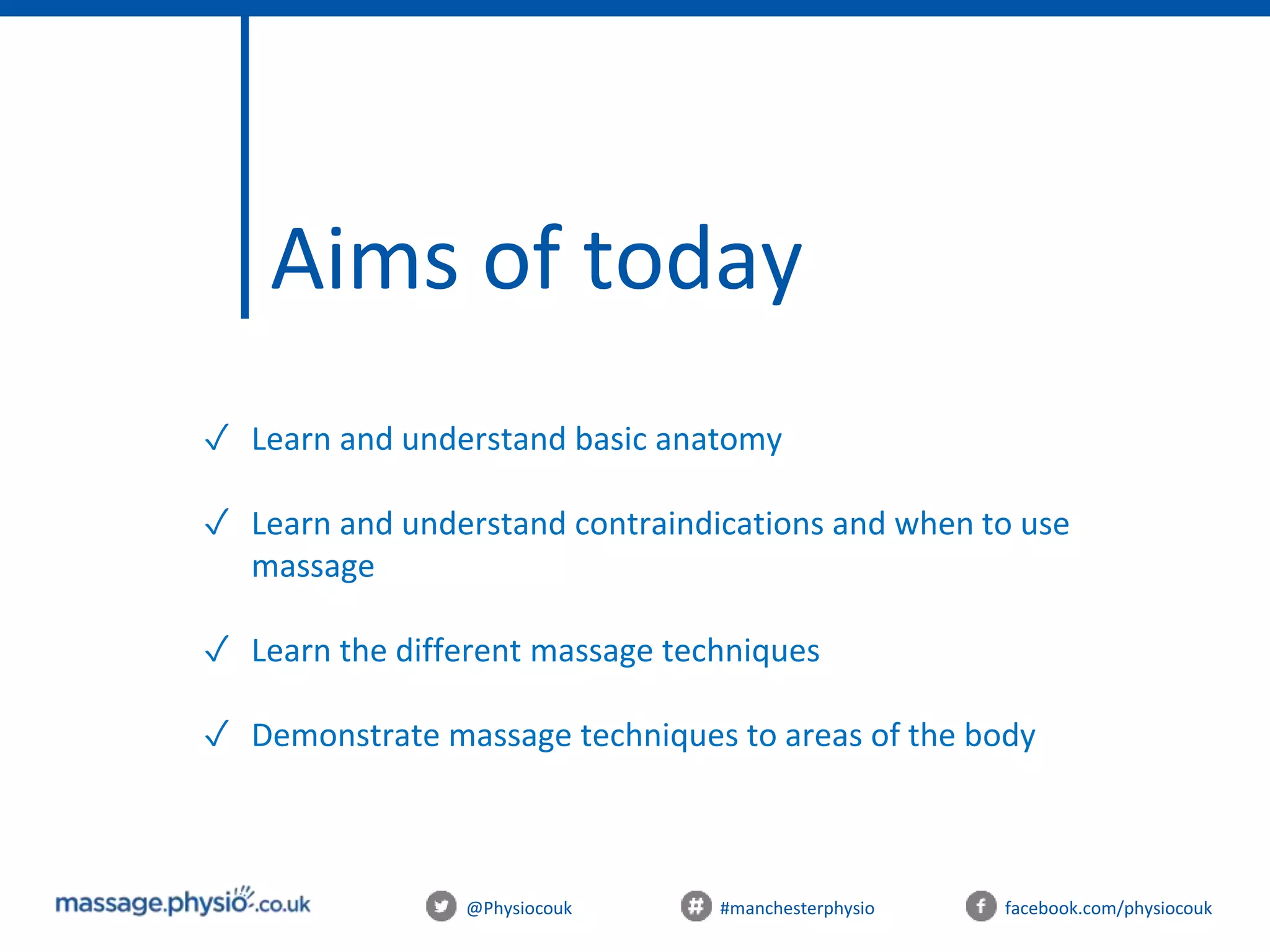 Aims of today

✓ Learn and understand basic anatomy

✓ Learn and understand contraindications and when to use massage

✓ Learn the different massage techniques

✓ Demonstrate massage techniques to areas of the body

massage.physio.co.uk

@Physiocouk

#manchesterphysio

facebook.com/physiocouk